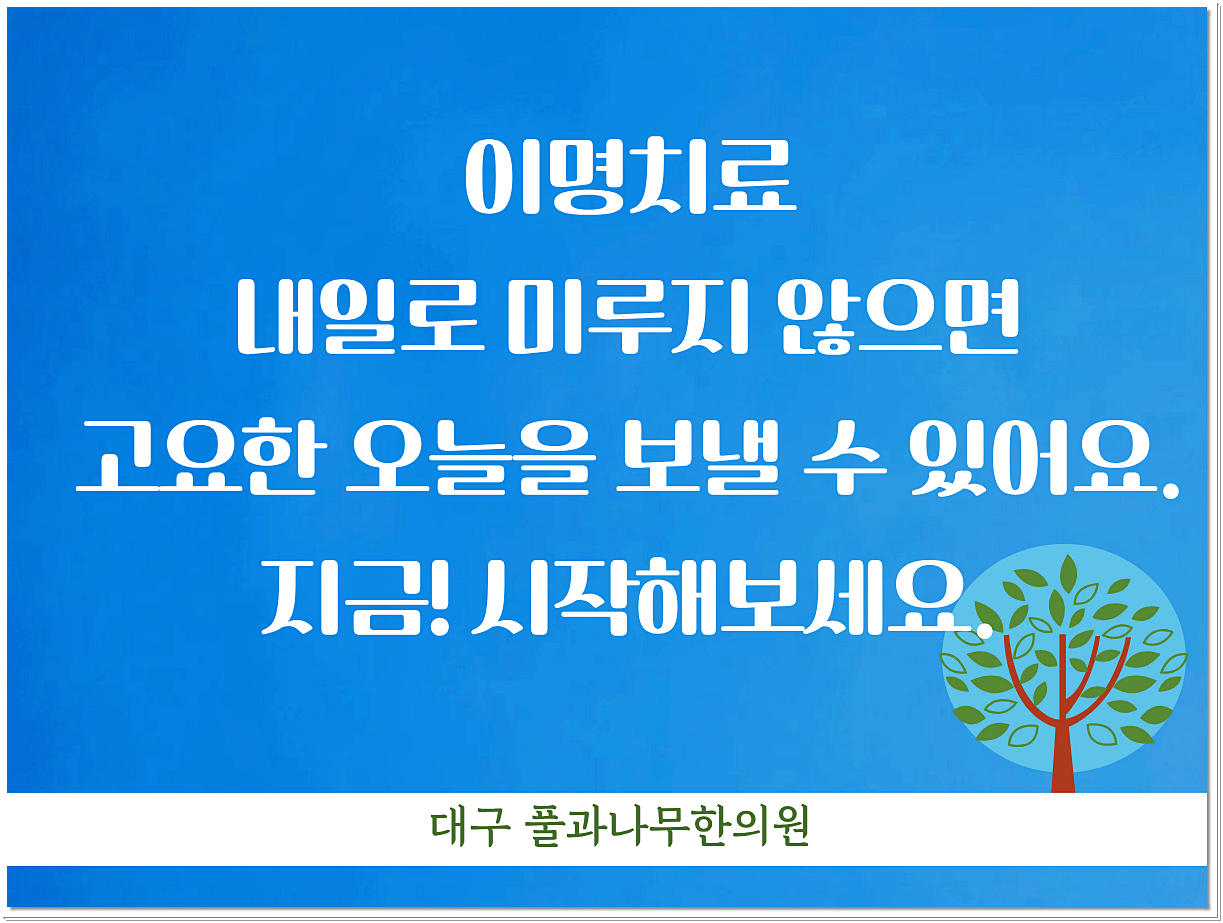 이명치료
내일로 미루지 않으면
고요한 오늘을 보낼 수 있어요.
지금! 시작해보세요.

대구 풀과나무한의원